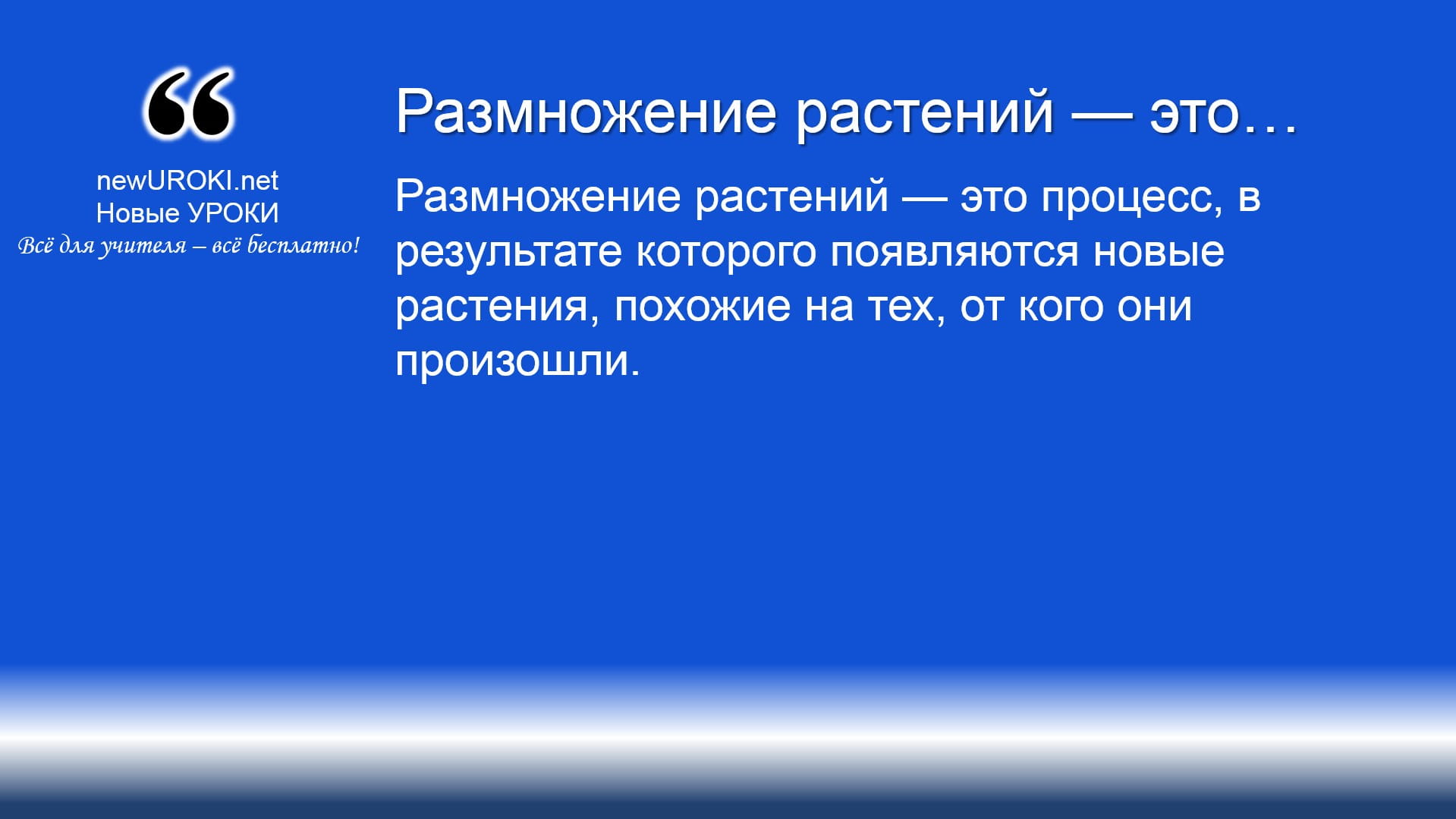 “

newUROKI.net
Новые УРОКИ
Всё для учителя – всё бесплатно!

Размножение растений — это…

Размножение растений — это процесс, в результате которого появляются новые растения, похожие на тех, от кого они произошли.